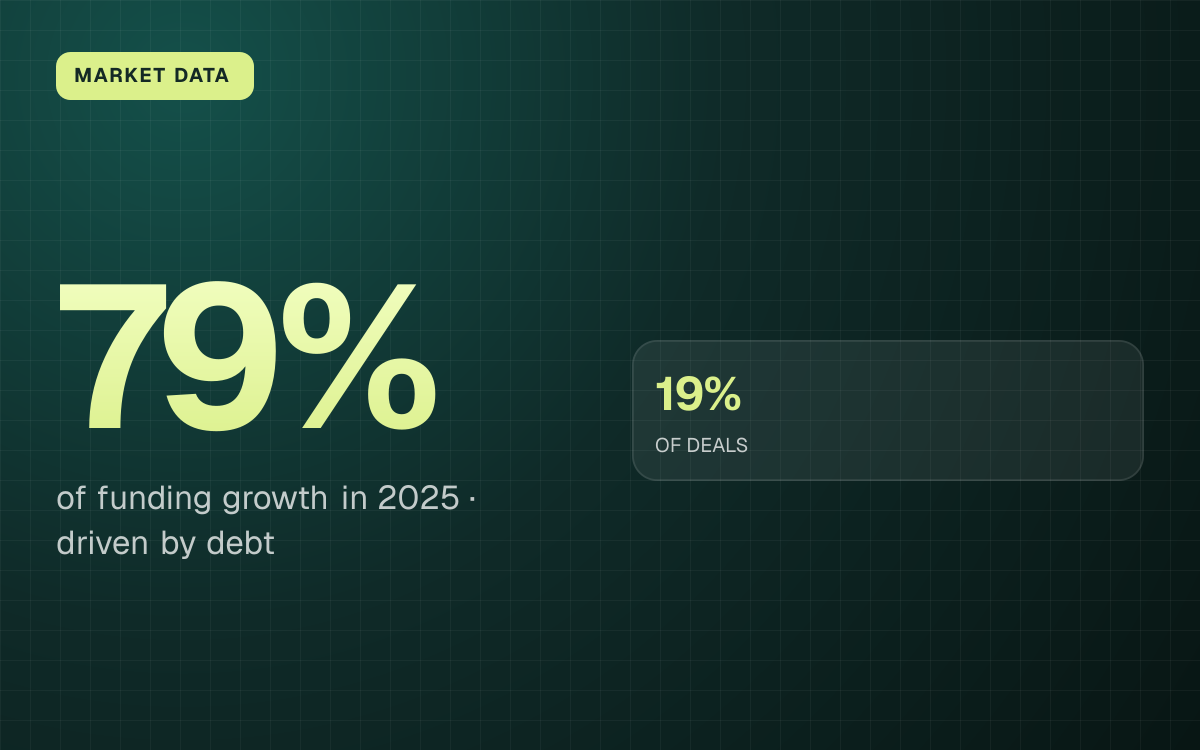 MARKET DATA

79%

of funding growth in 2025 · driven by debt

19%

OF DEALS